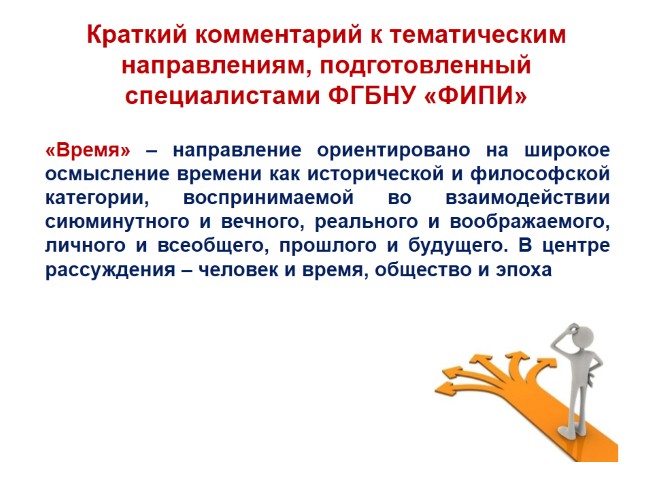 Краткий комментарий к тематическим направлениям, подготовленный специалистами ФГБНУ «ФИПИ»

«Время» – направление ориентировано на широкое осмысление времени как исторической и философской категории, воспринимаемой во взаимодействии сиюминутного и вечного, реального и воображаемого, личного и всеобщего, прошлого и будущего. В центре рассуждения – человек и время, общество и эпоха